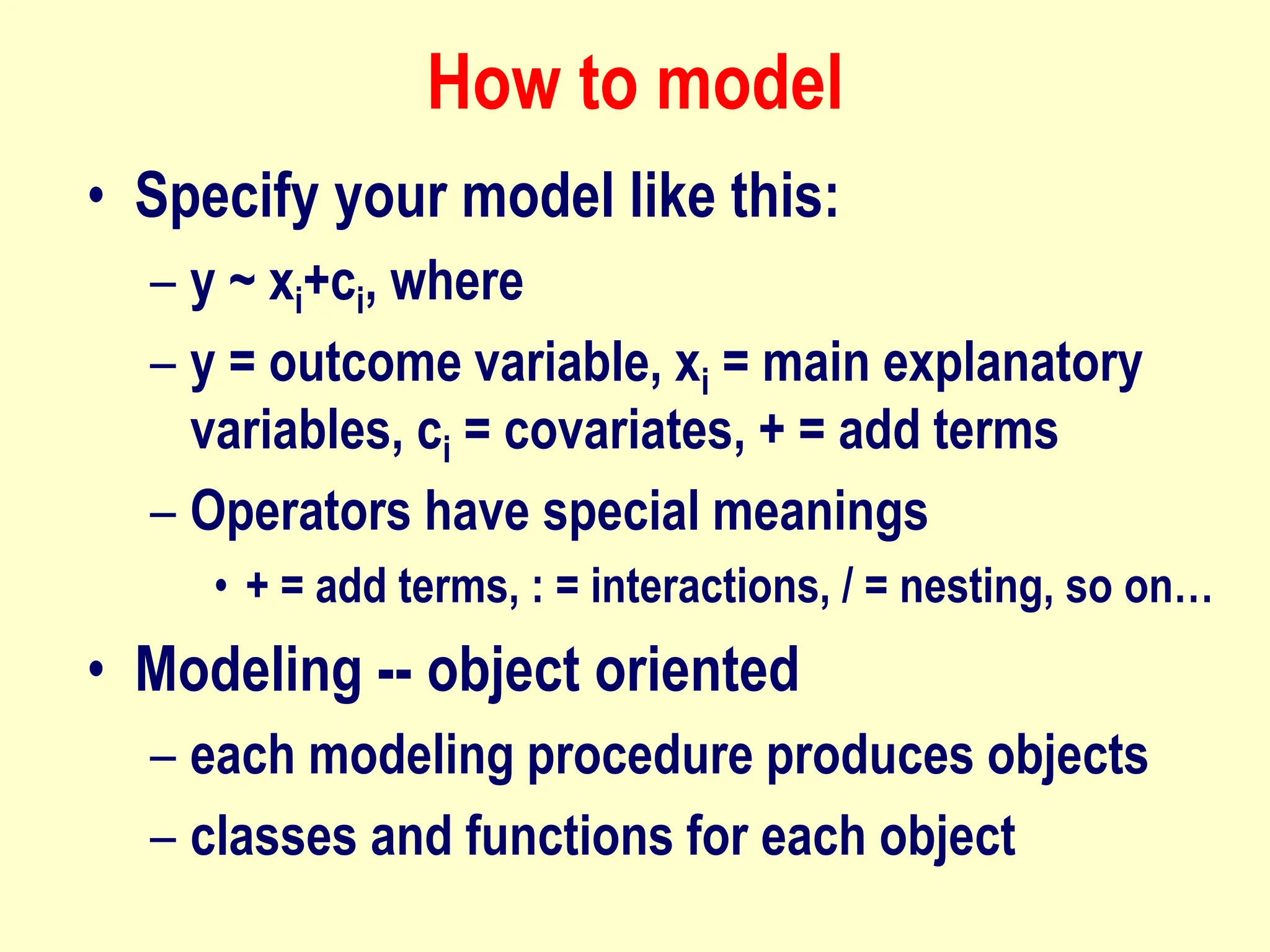 How to model

• Specify your model like this:

– $y \sim x_i + c_i$, where

– y = outcome variable, $x_i$ = main explanatory variables, $c_i$ = covariates, + = add terms

– Operators have special meanings

• + = add terms, : = interactions, / = nesting, so on…

• Modeling -- object oriented

– each modeling procedure produces objects

– classes and functions for each object